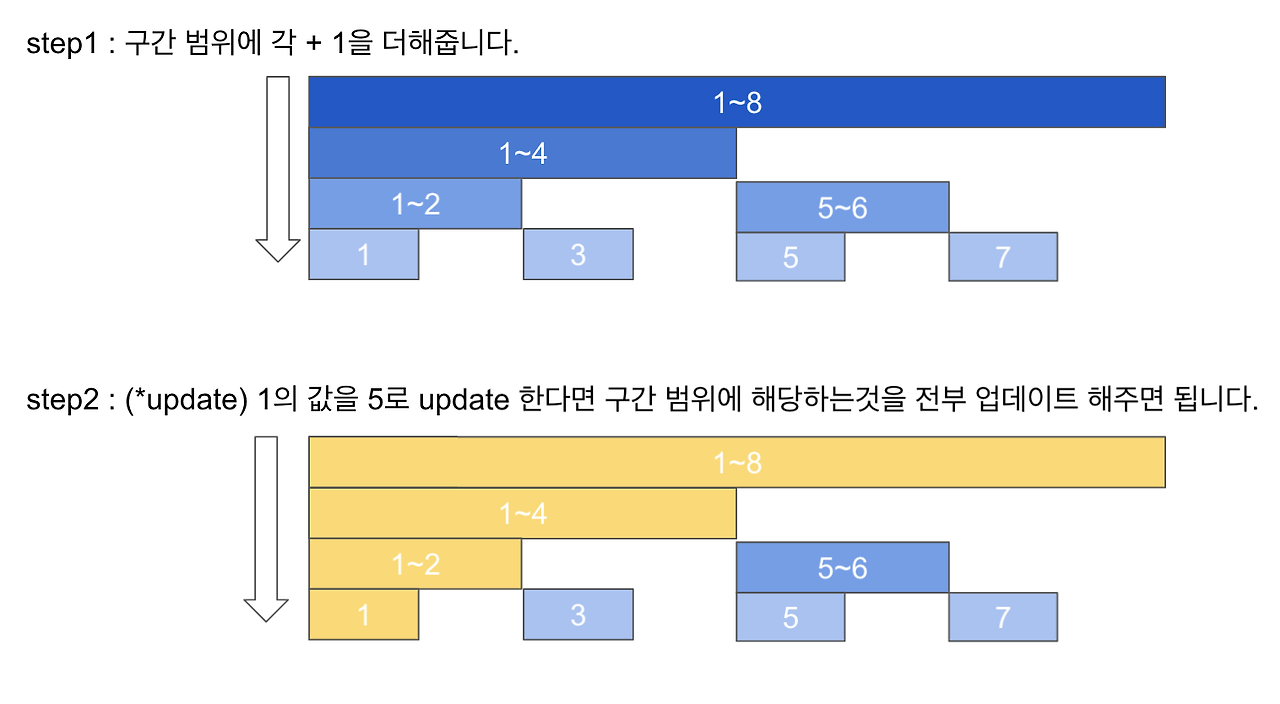 step1 : 구간 범위에 각 + 1을 더해줍니다.

1~8

1~4

1~2

5~6

1

3

5

7

step2 : (*update) 1의 값을 5로 update 한다면 구간 범위에 해당하는것을 전부 업데이트 해주면 됩니다.

1~8

1~4

1~2

5~6

1

3

5

7